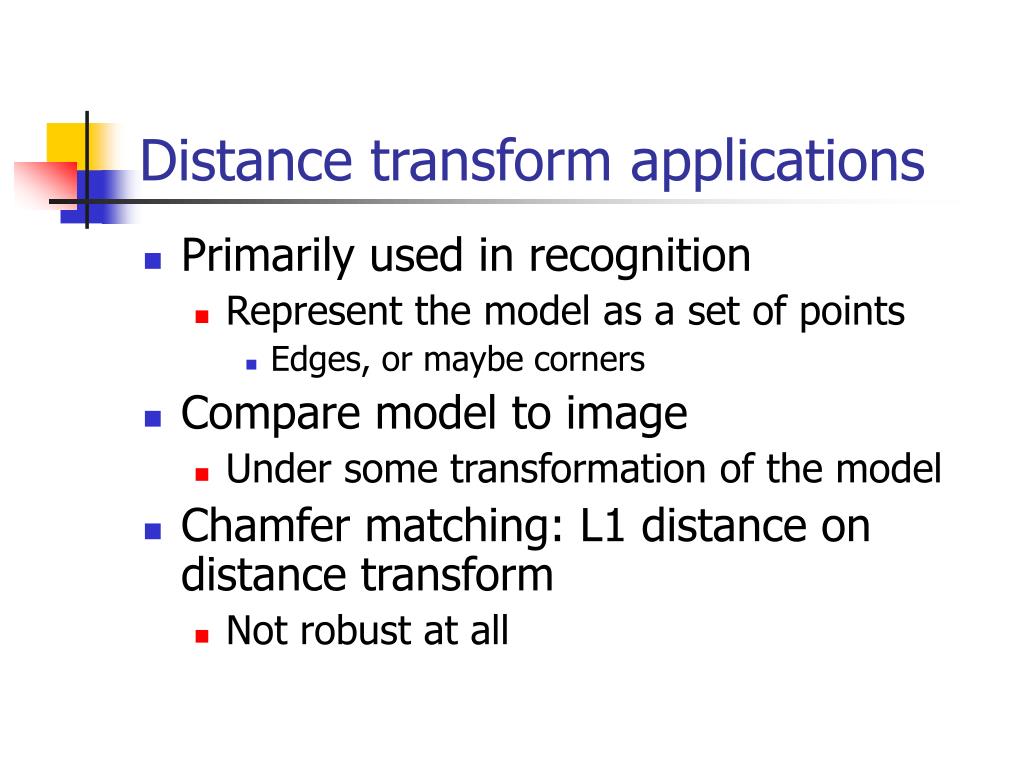 Distance transform applications

- Primarily used in recognition
  - Represent the model as a set of points
    - Edges, or maybe corners
- Compare model to image
  - Under some transformation of the model
- Chamfer matching: L1 distance on distance transform
  - Not robust at all